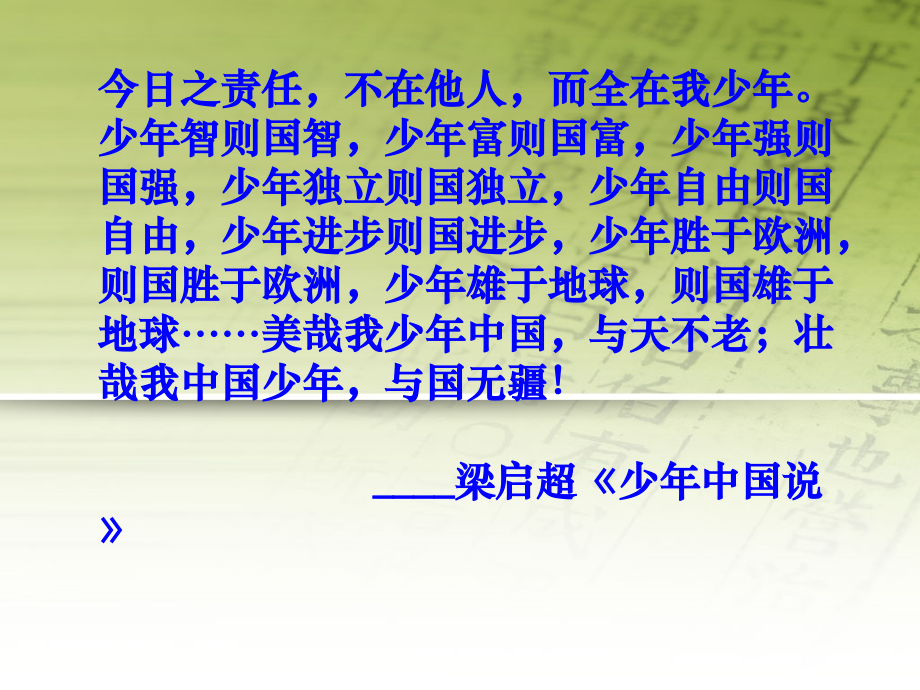 今日之责任，不在他人，而全在我少年。少年智则国智，少年富则国富，少年强则国强，少年独立则国独立，少年自由则国自由，少年进步则国进步，少年胜于欧洲，则国胜于欧洲，少年雄于地球，则国雄于地球……美哉我少年中国，与天不老；壮哉我中国少年，与国无疆!

____梁启超《少年中国说》